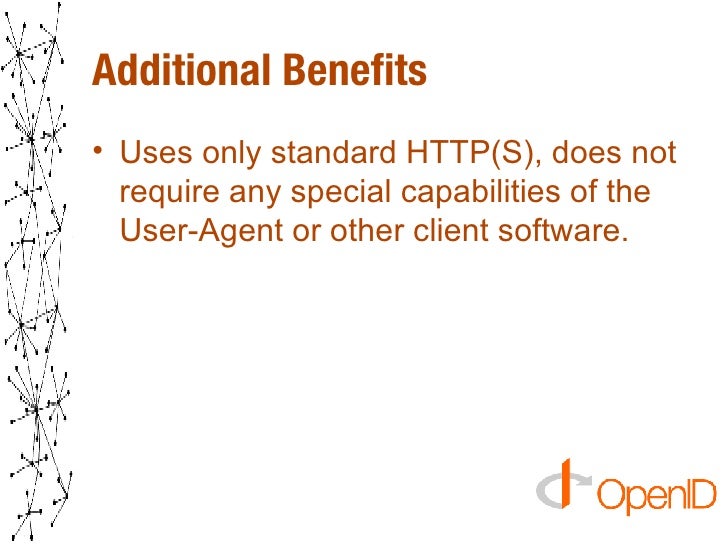 Additional Benefits

• Uses only standard HTTP(S), does not require any special capabilities of the User-Agent or other client software.

OpenID